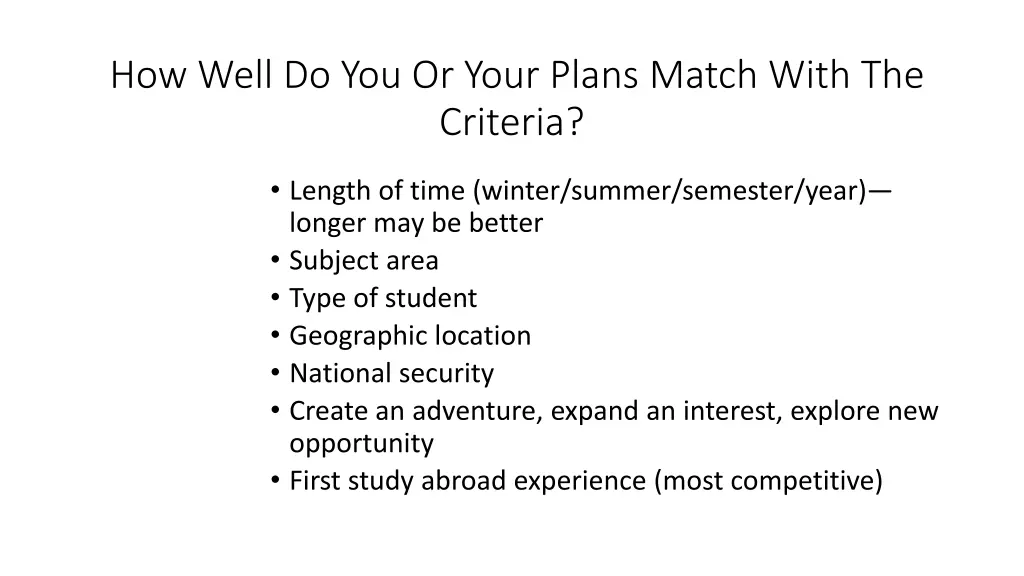 How Well Do You Or Your Plans Match With The Criteria?

• Length of time (winter/summer/semester/year)—longer may be better
• Subject area
• Type of student
• Geographic location
• National security
• Create an adventure, expand an interest, explore new opportunity
• First study abroad experience (most competitive)